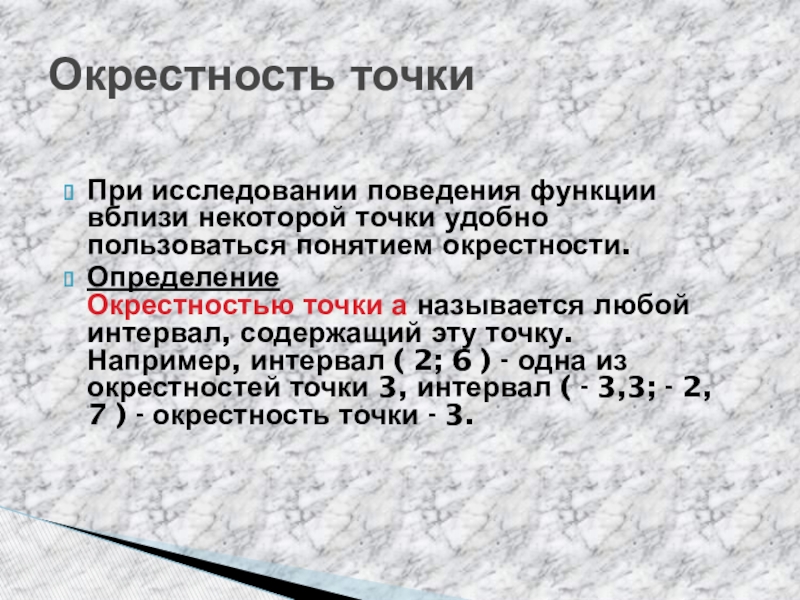 Окрестность точки

При исследовании поведения функции вблизи некоторой точки удобно пользоваться понятием окрестности.

Определение
Окрестностью точки а называется любой интервал, содержащий эту точку. Например, интервал ( 2; 6 ) - одна из окрестностей точки 3, интервал ( - 3,3; - 2, 7 ) - окрестность точки - 3.